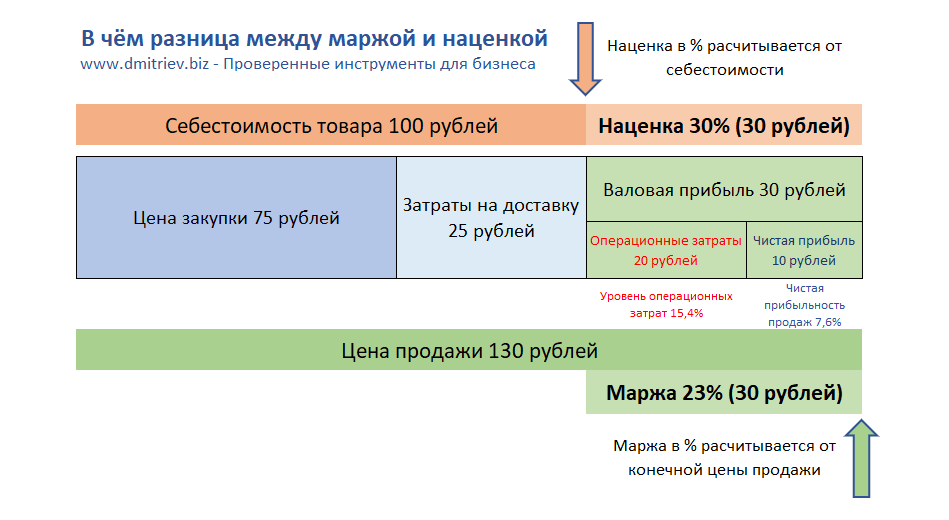 В чём разница между маржой и наценкой
www.dmitriev.biz - Проверенные инструменты для бизнеса

Наценка в % расчитывается от себестоимости

Себестоимость товара 100 рублей

Наценка 30% (30 рублей)

Цена закупки 75 рублей

Затраты на доставку 25 рублей

Валовая прибыль 30 рублей

Операционные затраты 20 рублей

Чистая прибыль 10 рублей

Уровень операционных затрат 15,4%

Чистая прибыльность продаж 7,6%

Цена продажи 130 рублей

Маржа 23% (30 рублей)

Маржа в % расчитывается от конечной цены продажи